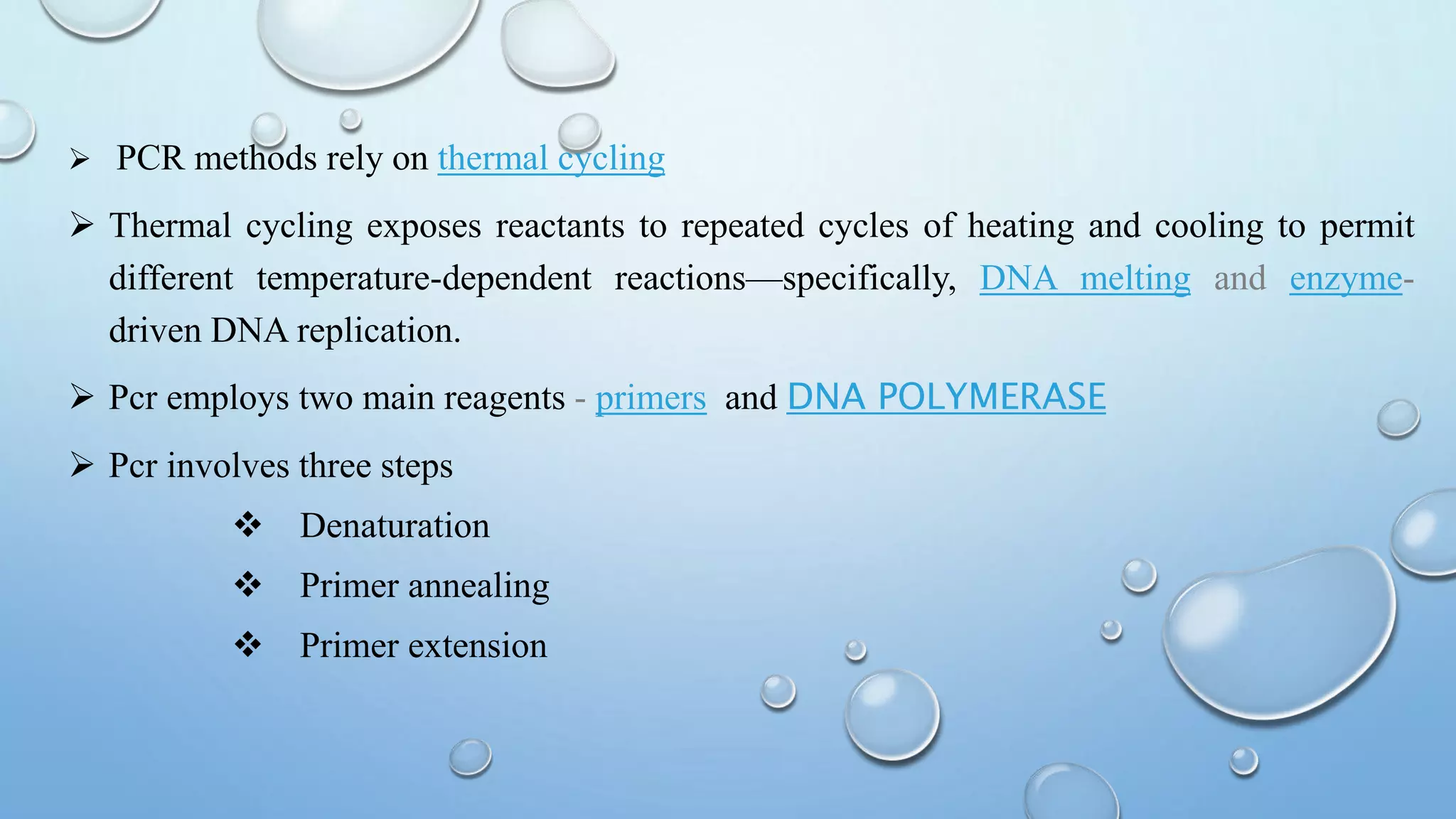 ➢ PCR methods rely on thermal cycling

➢ Thermal cycling exposes reactants to repeated cycles of heating and cooling to permit different temperature-dependent reactions—specifically, DNA melting and enzyme-driven DNA replication.

➢ Pcr employs two main reagents - primers and DNA POLYMERASE

➢ Pcr involves three steps

❖ Denaturation

❖ Primer annealing

❖ Primer extension